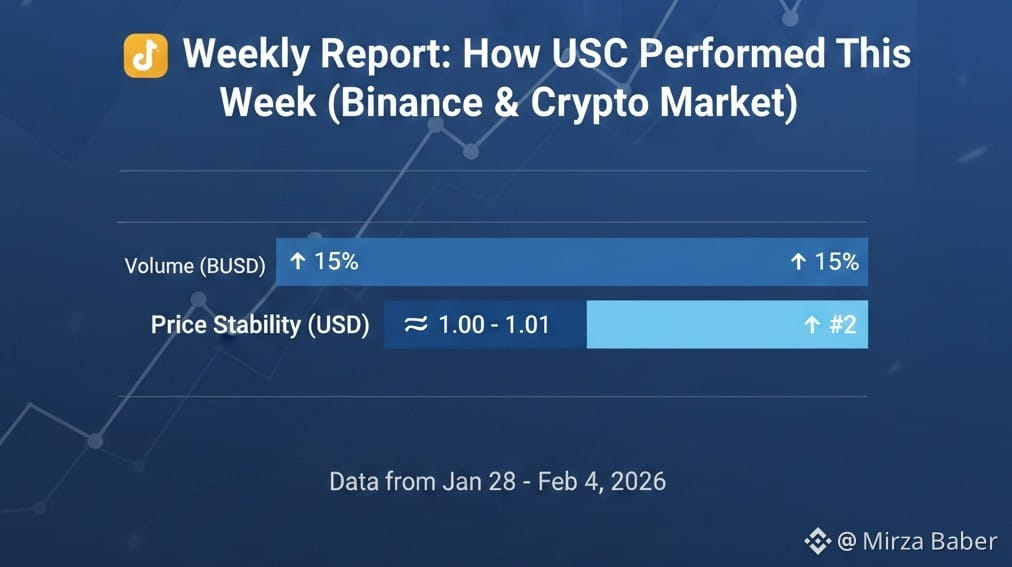 Weekly Report: How USC Performed This Week (Binance & Crypto Market)

Volume (BUSD) ↑ 15% ↑ 15%

Price Stability (USD) ≈ 1.00 - 1.01 ↑ #2

Data from Jan 28 - Feb 4, 2026

@ Mirza Baber